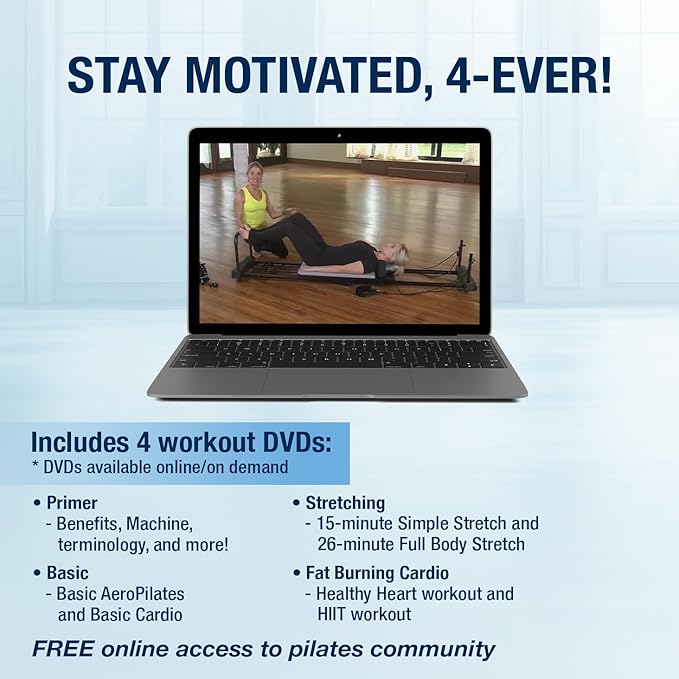 STAY MOTIVATED, 4-EVER!

Includes 4 workout DVDs:
* DVDs available online/on demand

• Primer
- Benefits, Machine, terminology, and more!

• Basic
- Basic AeroPilates and Basic Cardio

• Stretching
- 15-minute Simple Stretch and 26-minute Full Body Stretch

• Fat Burning Cardio
- Healthy Heart workout and HIIT workout

FREE online access to pilates community